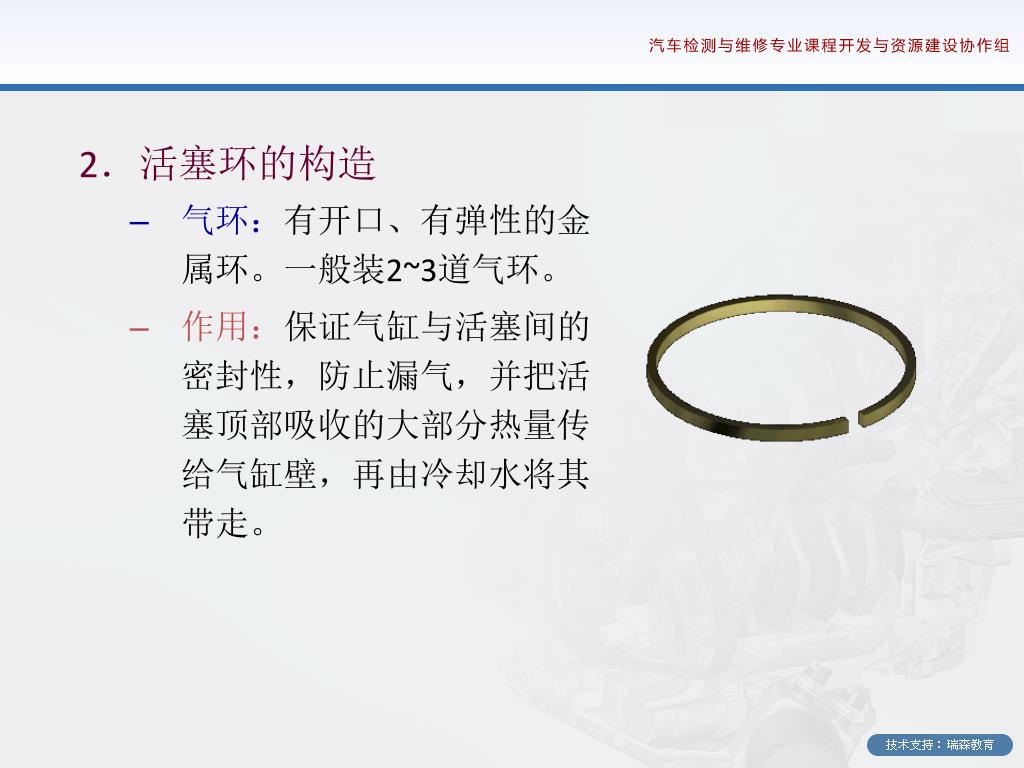 汽车检测与维修专业课程开发与资源建设协作组

2．活塞环的构造

– 气环：有开口、有弹性的金属环。一般装2~3道气环。

– 作用：保证气缸与活塞间的密封性，防止漏气，并把活塞顶部吸收的大部分热量传给气缸壁，再由冷却水将其带走。

技术支持：瑞森教育